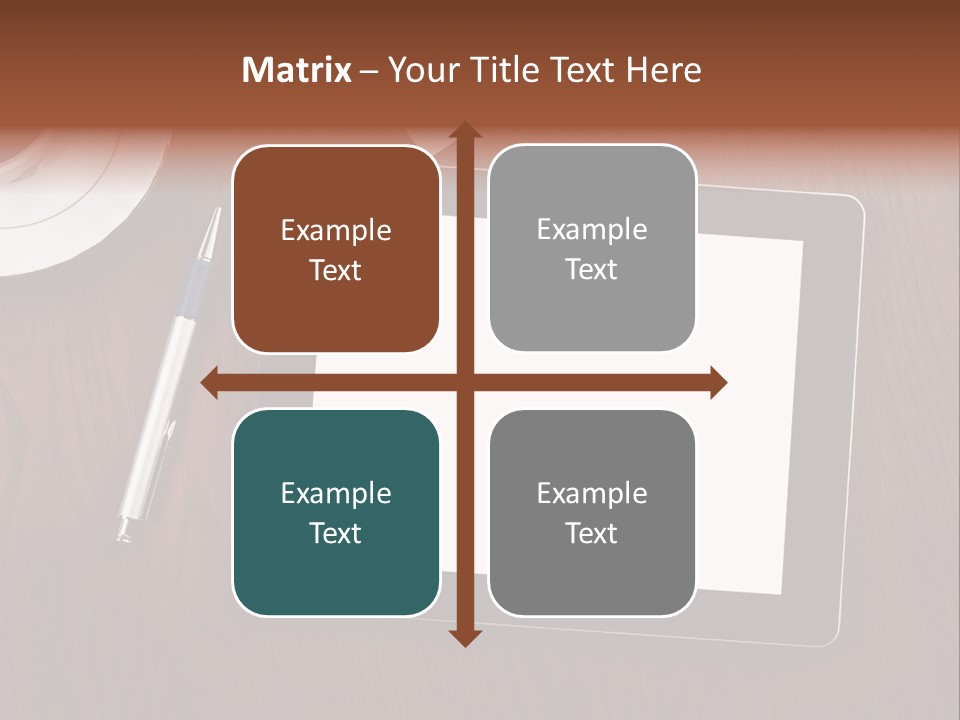 Matrix – Your Title Text Here

Example Text

Example Text

Example Text

Example Text